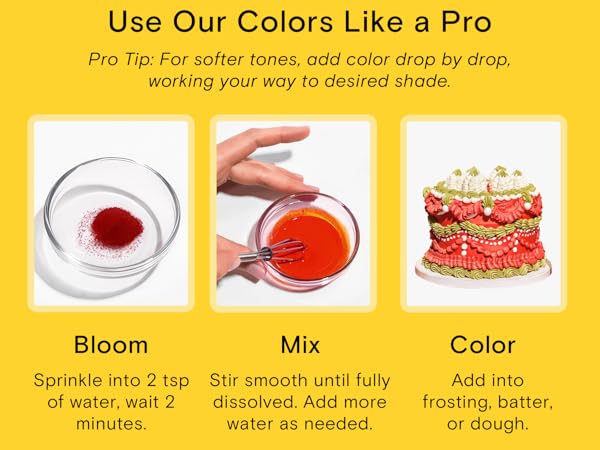 Use Our Colors Like a Pro

Pro Tip: For softer tones, add color drop by drop, working your way to desired shade.

Bloom

Sprinkle into 2 tsp of water, wait 2 minutes.

Mix

Stir smooth until fully dissolved. Add more water as needed.

Color

Add into frosting, batter, or dough.